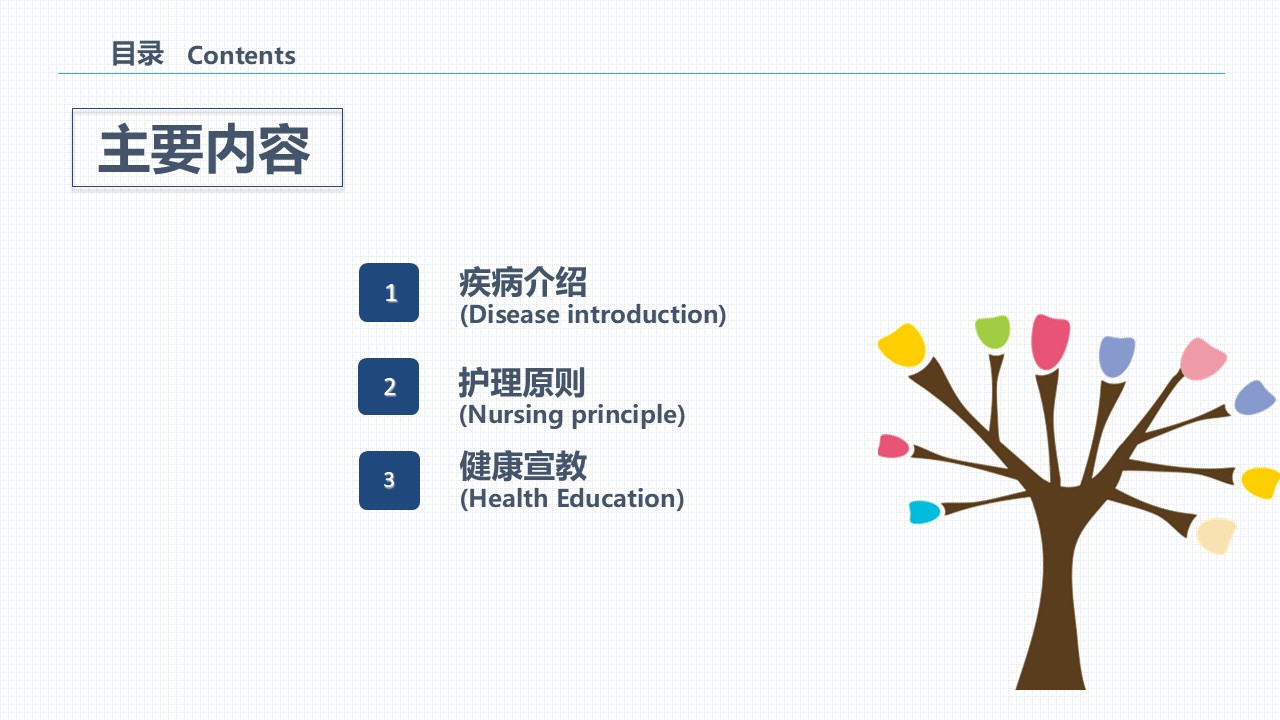 目录 Contents

主要内容

1 疾病介绍
(Disease introduction)

2 护理原则
(Nursing principle)

3 健康宣教
(Health Education)